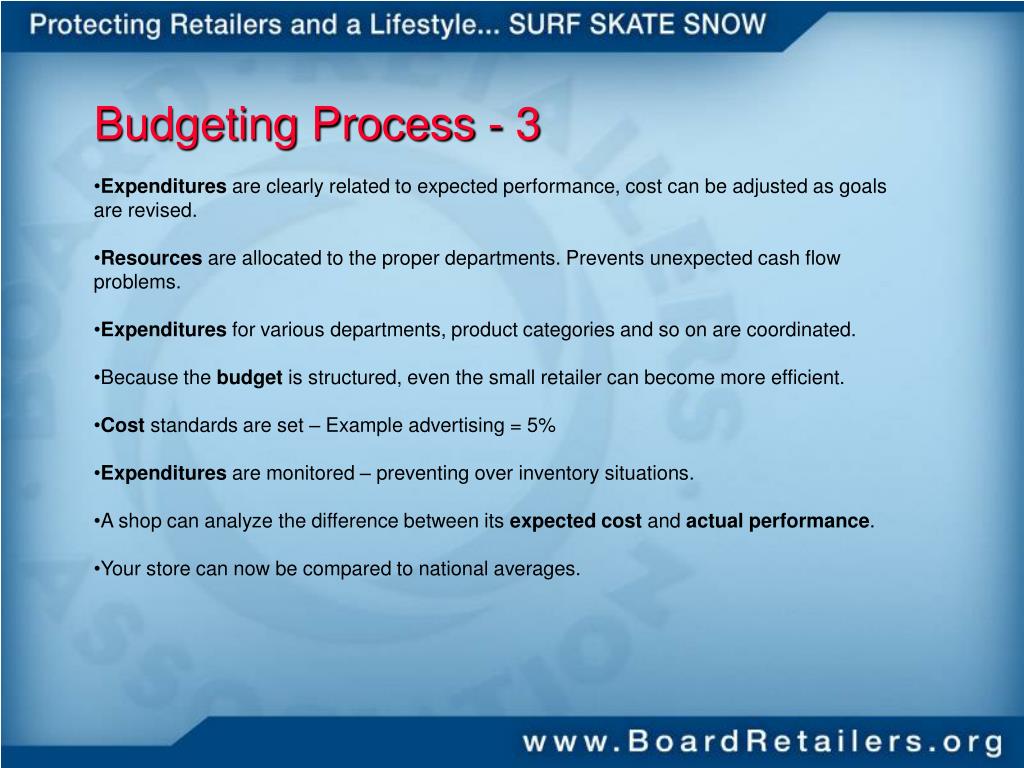 Protecting Retailers and a Lifestyle... SURF SKATE SNOW

Budgeting Process - 3

•Expenditures are clearly related to expected performance, cost can be adjusted as goals are revised.

•Resources are allocated to the proper departments. Prevents unexpected cash flow problems.

•Expenditures for various departments, product categories and so on are coordinated.

•Because the budget is structured, even the small retailer can become more efficient.

•Cost standards are set – Example advertising = 5%

•Expenditures are monitored – preventing over inventory situations.

•A shop can analyze the difference between its expected cost and actual performance.

•Your store can now be compared to national averages.

www.BoardRetailers.org